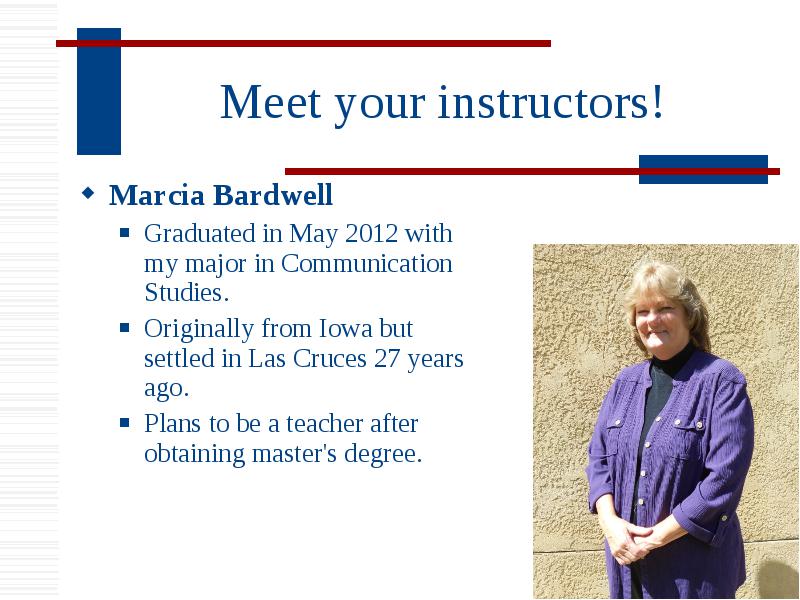 Meet your instructors!

Marcia Bardwell

Graduated in May 2012 with my major in Communication Studies.

Originally from Iowa but settled in Las Cruces 27 years ago.

Plans to be a teacher after obtaining master's degree.